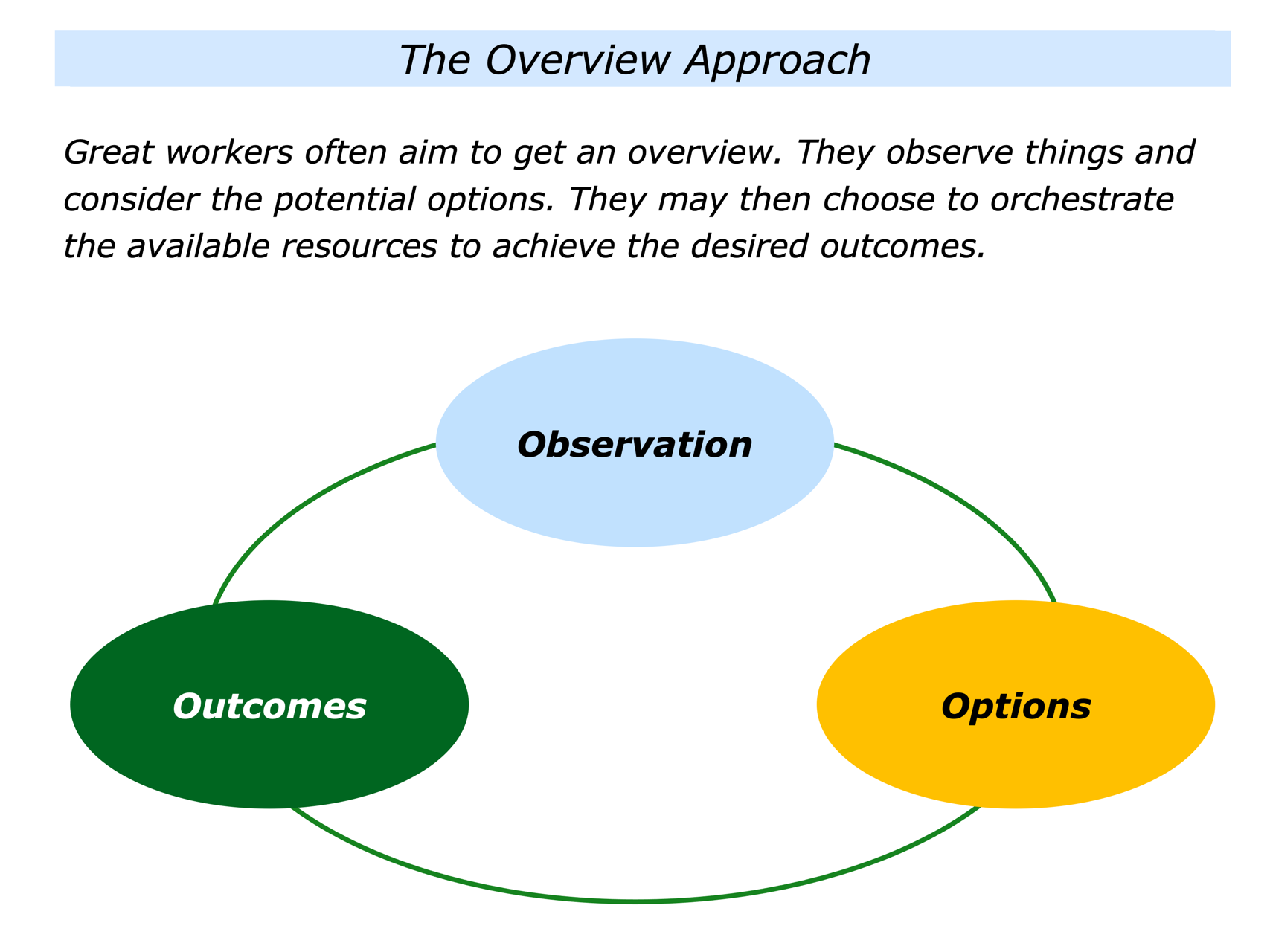 The Overview Approach

Great workers often aim to get an overview. They observe things and consider the potential options. They may then choose to orchestrate the available resources to achieve the desired outcomes.

Observation

Outcomes

Options